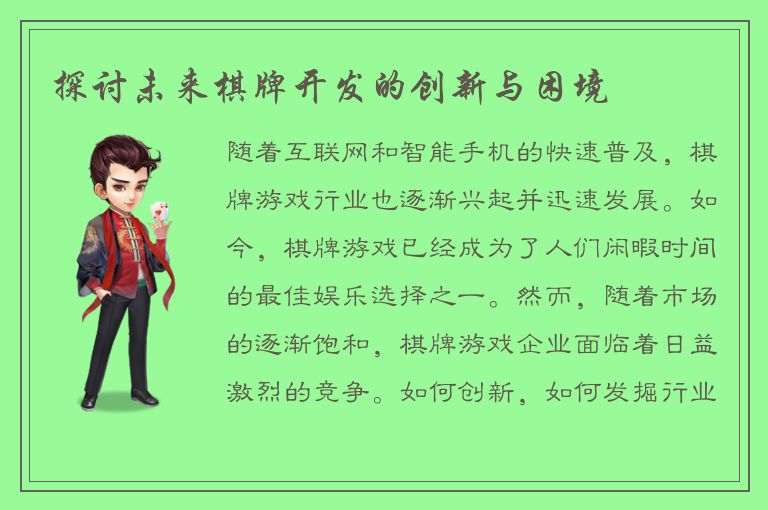 探讨未来棋牌开发的创新与困境

随着互联网和智能手机的快速普及，棋牌游戏行业也逐渐兴起并迅速发展。如今，棋牌游戏已经成为了人们闲暇时间的最佳娱乐选择之一。然而，随着市场的逐渐饱和，棋牌游戏企业面临着日益激烈的竞争。如何创新，如何发掘行业